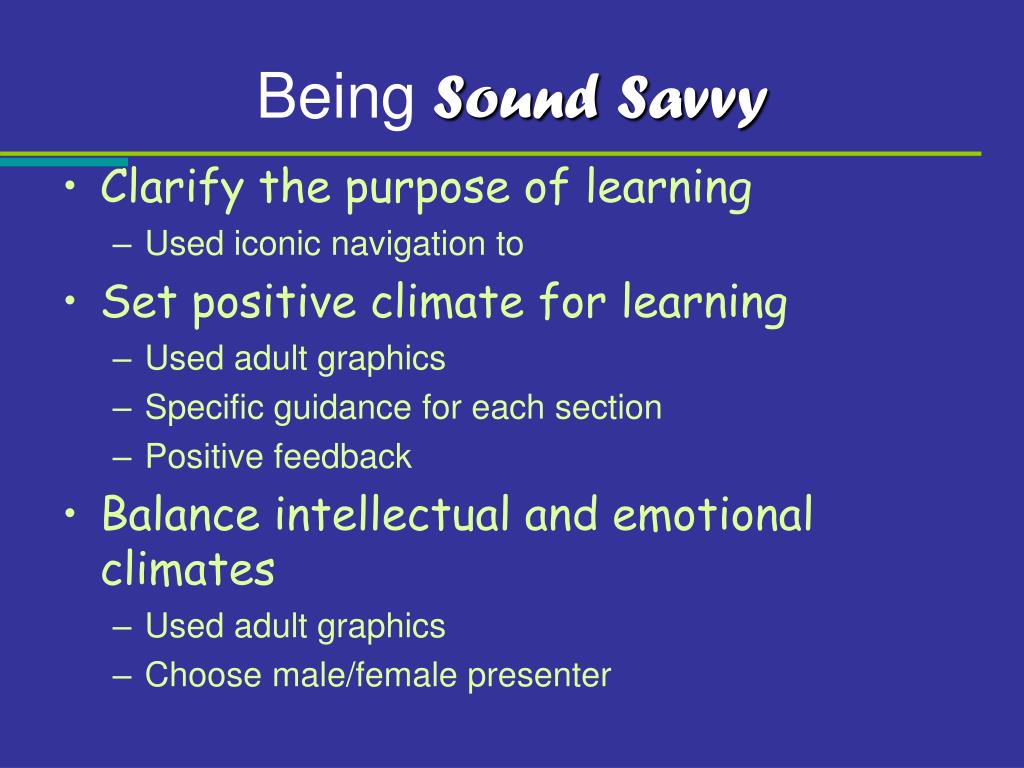 Being Sound Savvy

• Clarify the purpose of learning
– Used iconic navigation to
• Set positive climate for learning
– Used adult graphics
– Specific guidance for each section
– Positive feedback
• Balance intellectual and emotional climates
– Used adult graphics
– Choose male/female presenter